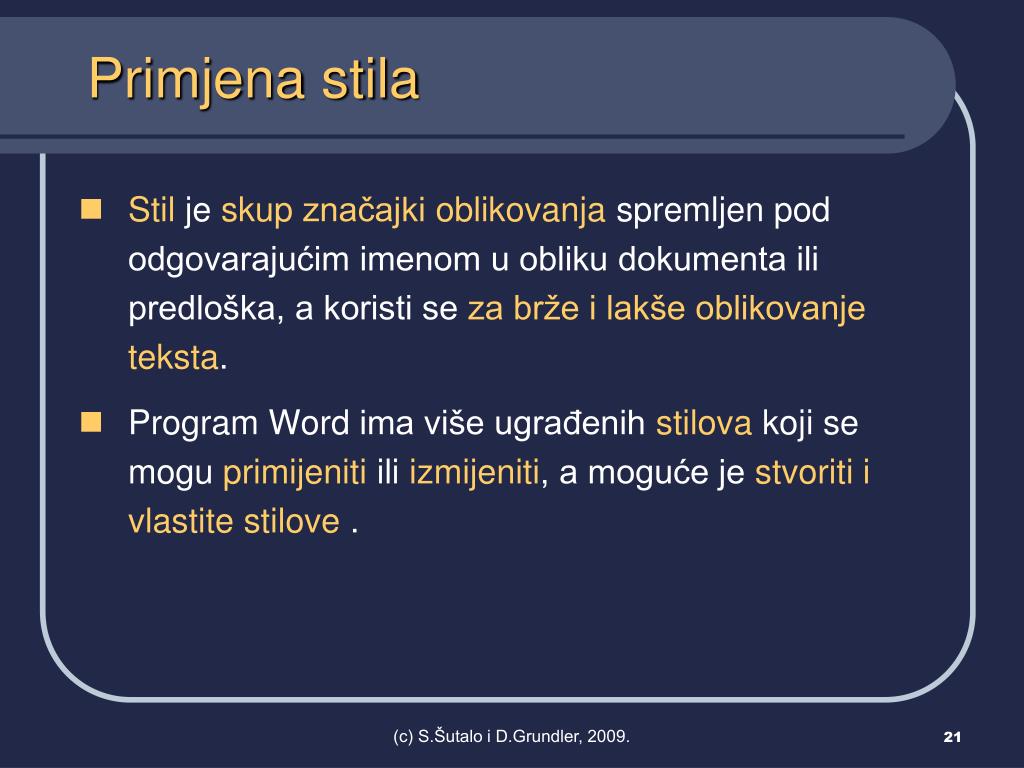 Primjena stila

Stil je skup značajki oblikovanja spremljen pod odgovarajućim imenom u obliku dokumenta ili predloška, a koristi se za brže i lakše oblikovanje teksta.

Program Word ima više ugrađenih stilova koji se mogu primijeniti ili izmijeniti, a moguće je stvoriti i vlastite stilove .

(c) S.Šutalo i D.Grundler, 2009.

21